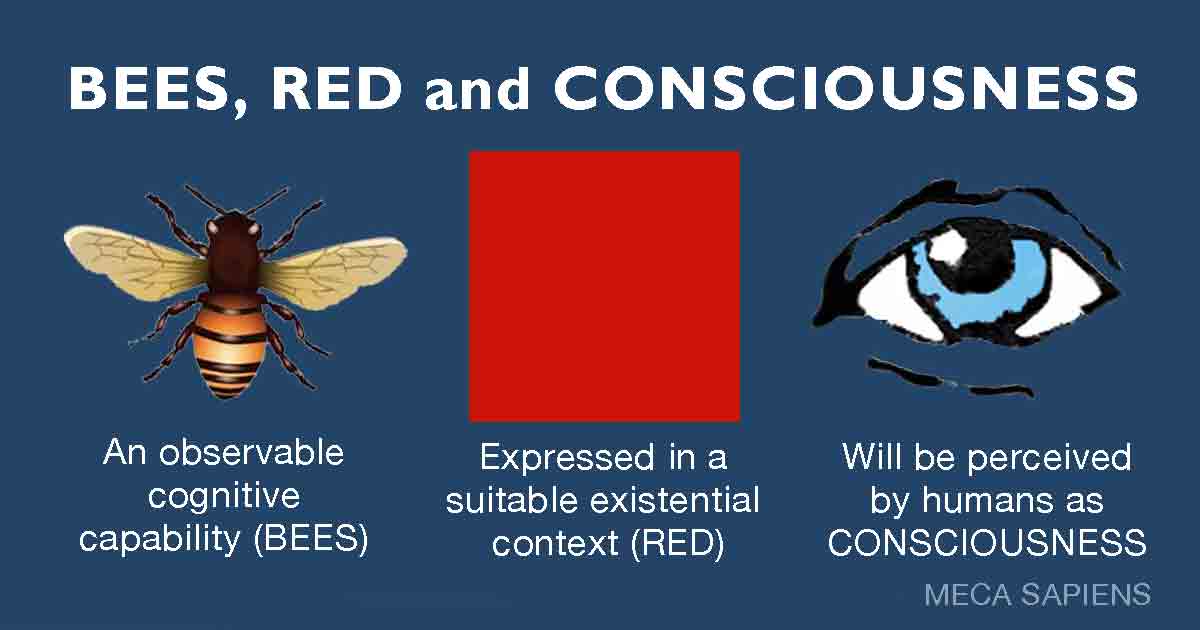 BEES, RED and CONSCIOUSNESS

An observable cognitive capability (BEES)

Expressed in a suitable existential context (RED)

Will be perceived by humans as CONSCIOUSNESS

MECA SAPIENS